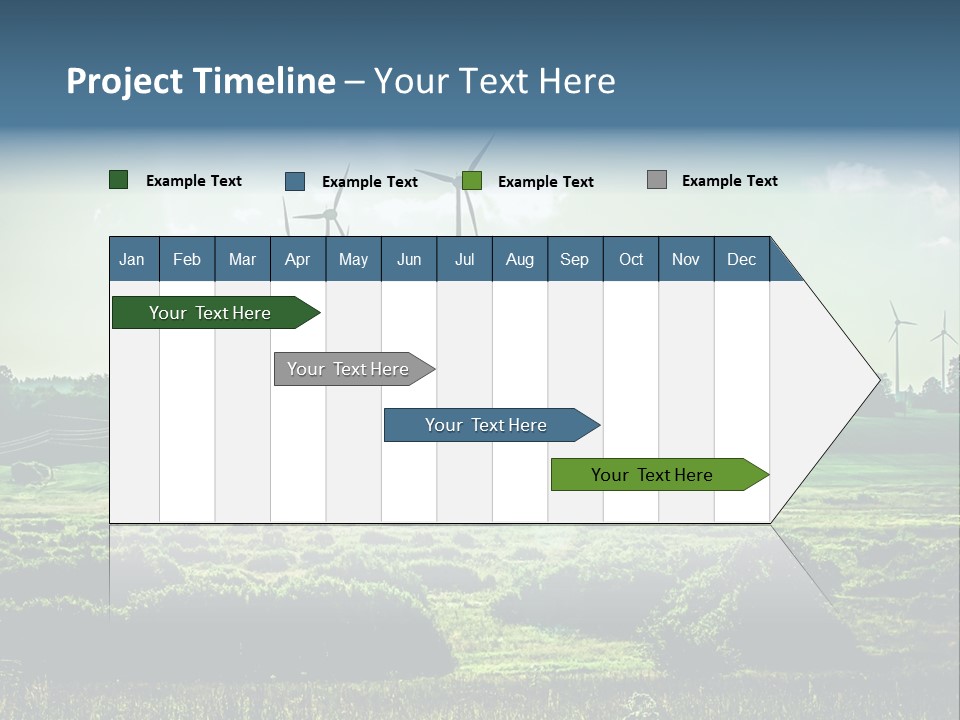 Project Timeline – Your Text Here

Example Text
Example Text
Example Text
Example Text

| Jan | Feb | Mar | Apr | May | Jun | Jul | Aug | Sep | Oct | Nov | Dec |
|---|---|---|---|---|---|---|---|---|---|---|---|

Your Text Here
Your Text Here
Your Text Here
Your Text Here